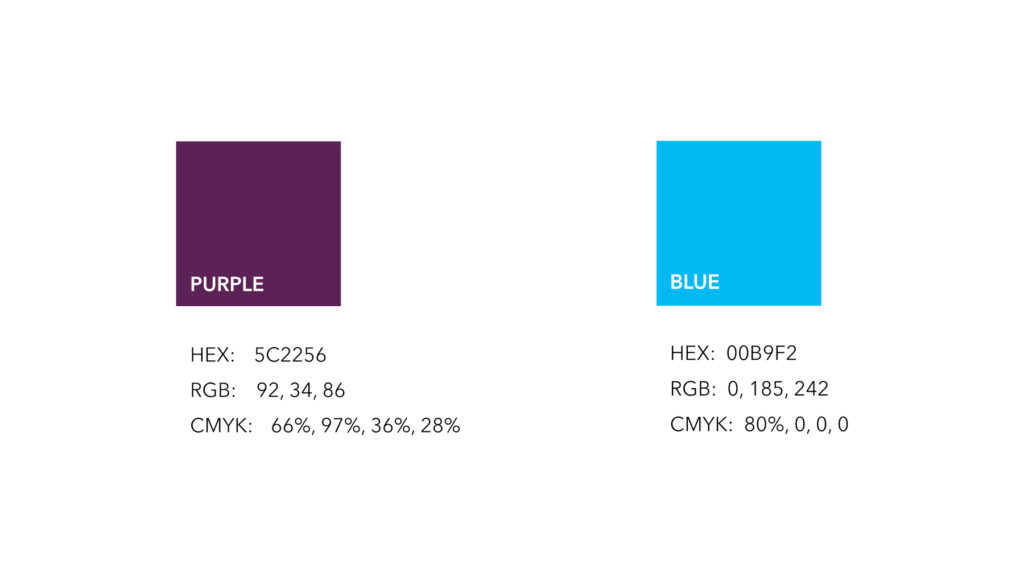 PURPLE

HEX: 5C2256
RGB: 92, 34, 86
CMYK: 66%, 97%, 36%, 28%

BLUE

HEX: 00B9F2
RGB: 0, 185, 242
CMYK: 80%, 0, 0, 0